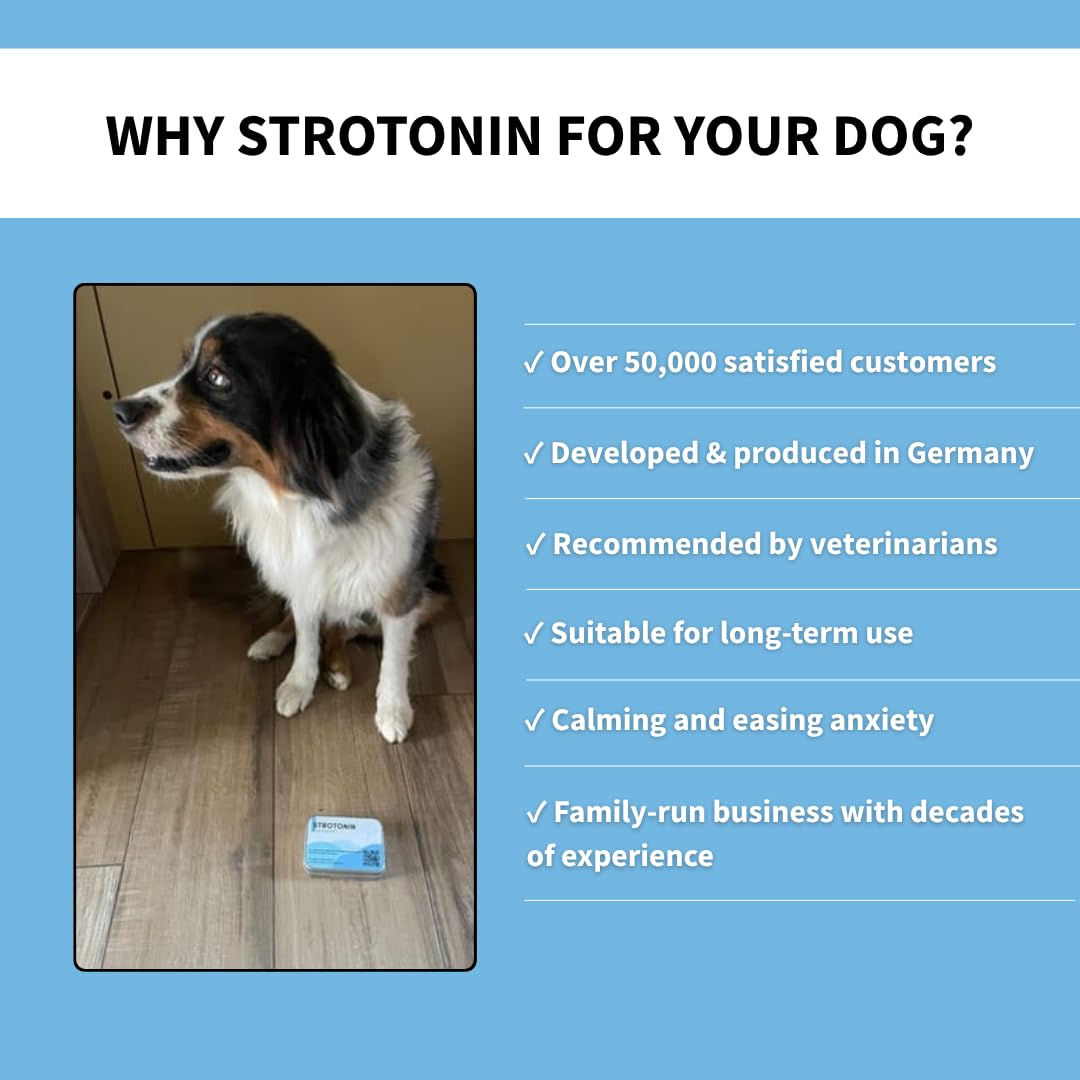 WHY STROTONIN FOR YOUR DOG?

STROTONIN

✓ Over 50,000 satisfied customers

✓ Developed & produced in Germany

✓ Recommended by veterinarians

✓ Suitable for long-term use

✓ Calming and easing anxiety

✓ Family-run business with decades of experience